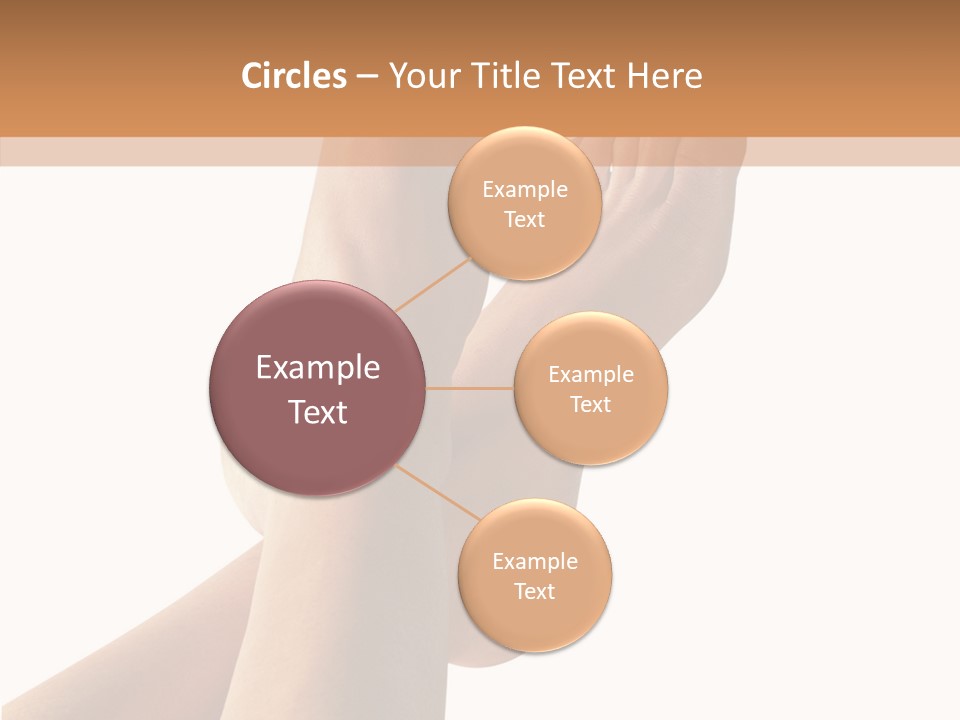 Circles – Your Title Text Here

Example Text

Example Text

Example Text

Example Text